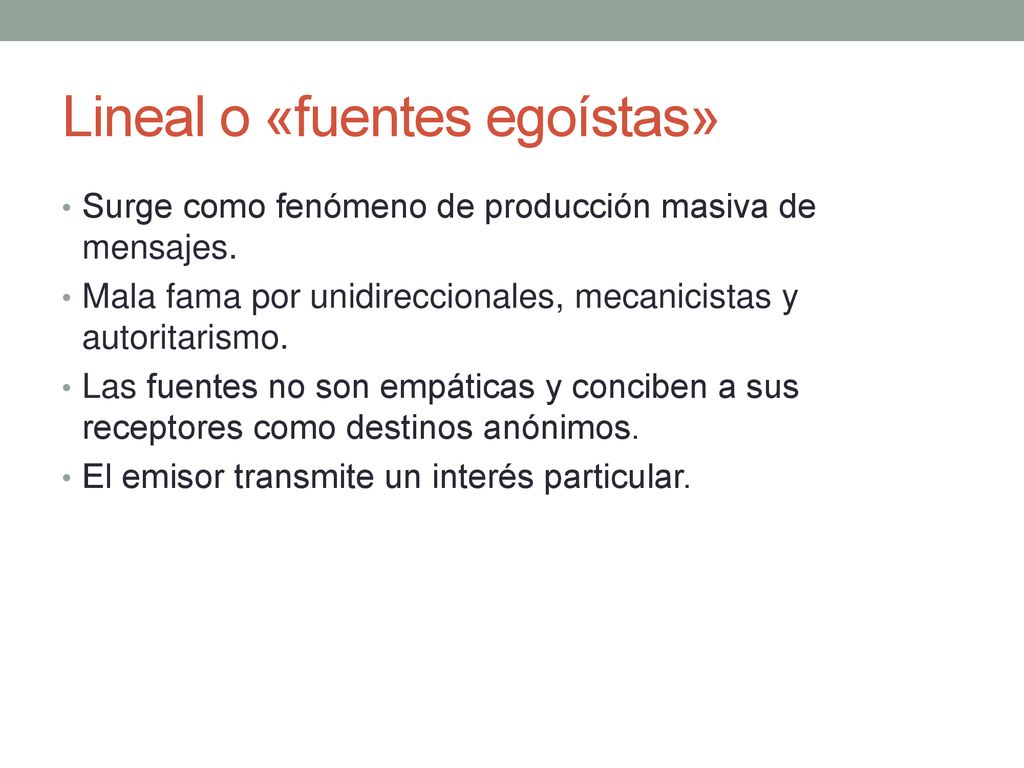 Lineal o «fuentes egoístas»

• Surge como fenómeno de producción masiva de mensajes.
• Mala fama por unidireccionales, mecanicistas y autoritarismo.
• Las fuentes no son empáticas y conciben a sus receptores como destinos anónimos.
• El emisor transmite un interés particular.